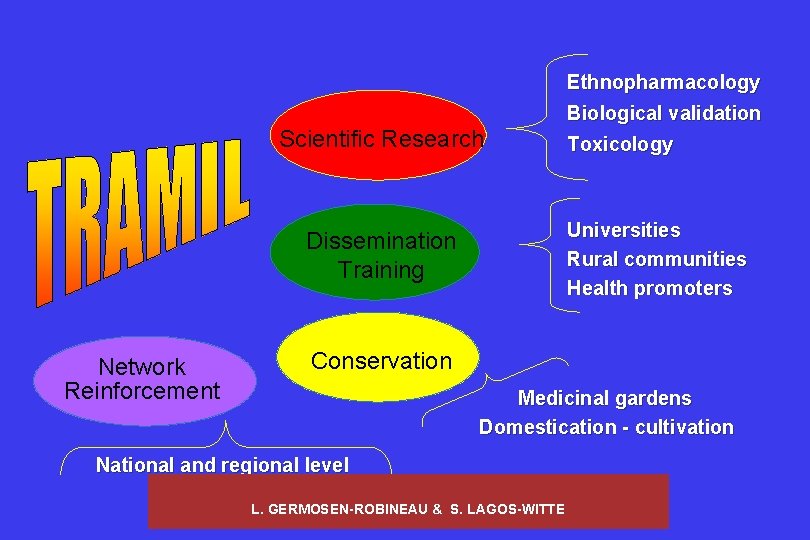 TRAMIL

Scientific Research

Ethnopharmacology
Biological validation
Toxicology

Dissemination
Training

Universities
Rural communities
Health promoters

Conservation

Medicinal gardens
Domestication - cultivation

Network
Reinforcement

National and regional level

L. GERMOSEN-ROBINEAU & S. LAGOS-WITTE